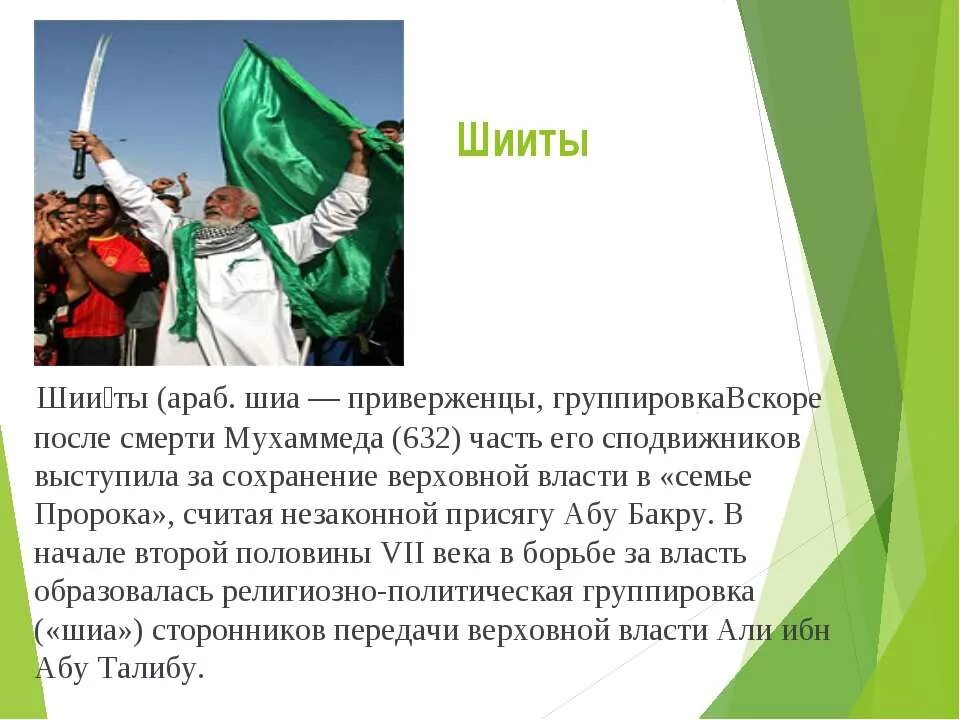 Шииты

Шии́ты (араб. шиа — приверженцы, группировкаВскоре после смерти Мухаммеда (632) часть его сподвижников выступила за сохранение верховной власти в «семье Пророка», считая незаконной присягу Абу Бакру. В начале второй половины VII века в борьбе за власть образовалась религиозно-политическая группировка («шиа») сторонников передачи верховной власти Али ибн Абу Талибу.